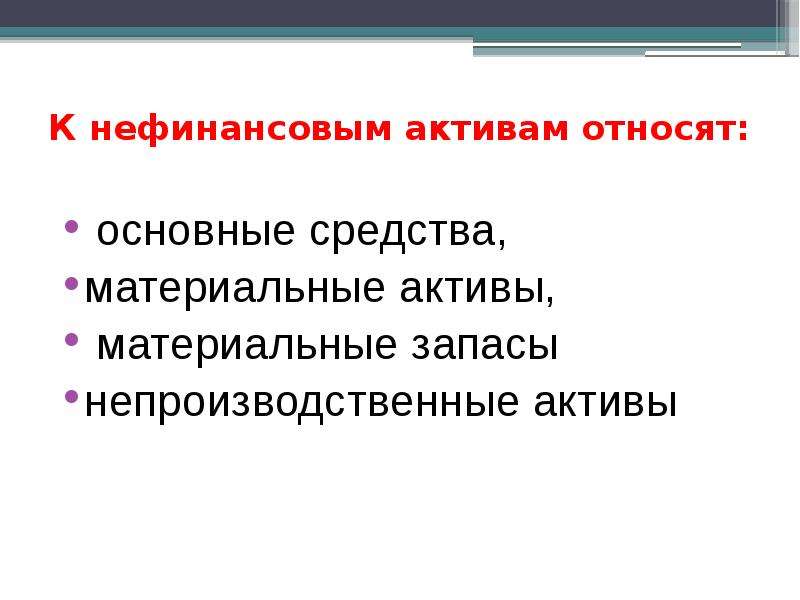 К нефинансовым активам относят:

• основные средства,
• материальные активы,
• материальные запасы
• непроизводственные активы